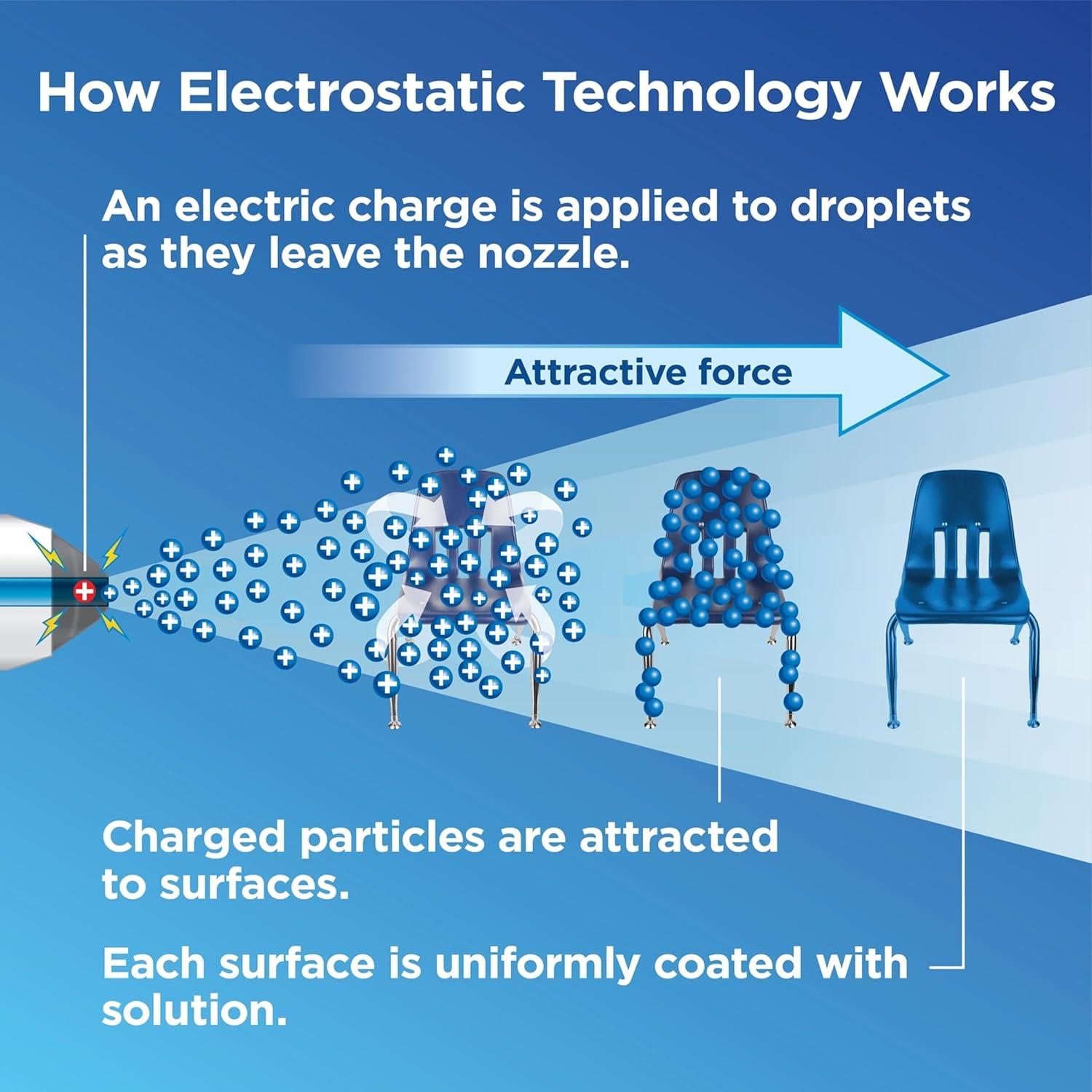 How Electrostatic Technology Works

An electric charge is applied to droplets as they leave the nozzle.

Attractive force

Charged particles are attracted to surfaces.

Each surface is uniformly coated with solution.